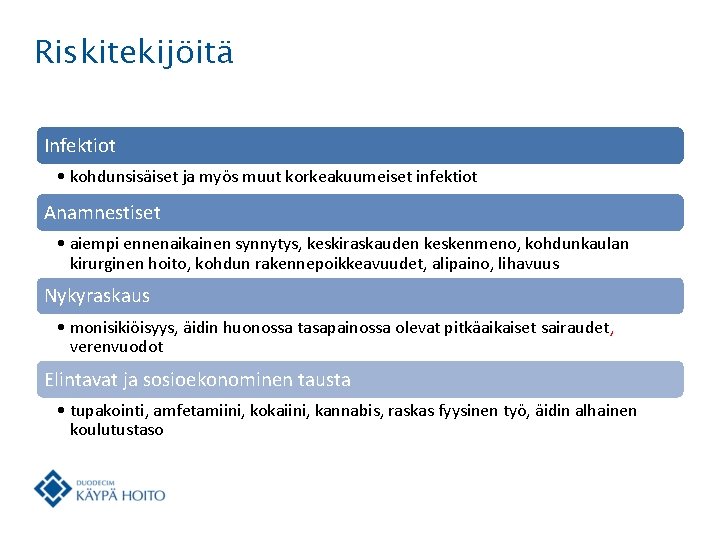 Riskitekijöitä

Infektiot

• kohdunsisäiset ja myös muut korkeakuumeiset infektiot

Anamnestiset

• aiempi ennenaikainen synnytys, keskiraskauden keskenmeno, kohdunkaulan kirurginen hoito, kohdun rakennepoikkeavuudet, alipaino, lihavuus

Nykyraskaus

• monisikiöisyys, äidin huonossa tasapainossa olevat pitkäaikaiset sairaudet, verenvuodot

Elintavat ja sosioekonominen tausta

• tupakointi, amfetamiini, kokaiini, kannabis, raskas fyysinen työ, äidin alhainen koulutustaso

DUODECIM
KÄYPÄ HOITO